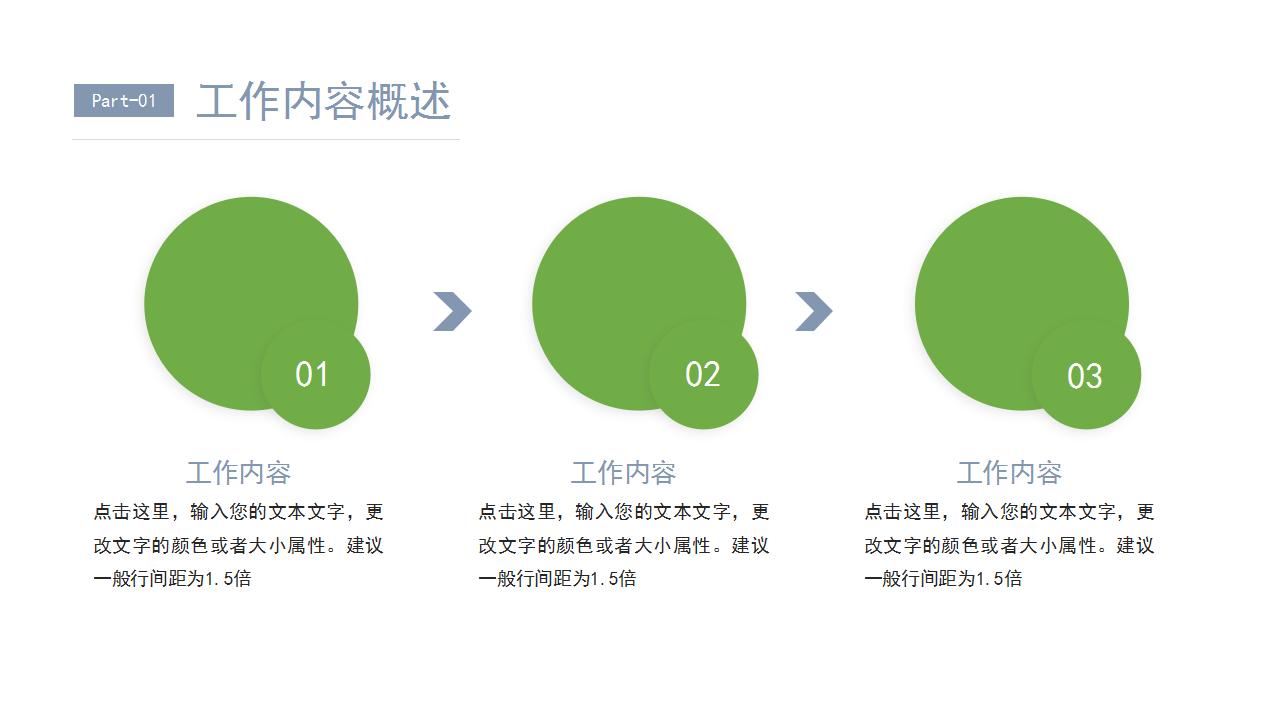 Part-01 工作内容概述

01

工作内容

点击这里，输入您的文本文字，更改文字的颜色或者大小属性。建议一般行间距为1.5倍

02

工作内容

点击这里，输入您的文本文字，更改文字的颜色或者大小属性。建议一般行间距为1.5倍

03

工作内容

点击这里，输入您的文本文字，更改文字的颜色或者大小属性。建议一般行间距为1.5倍